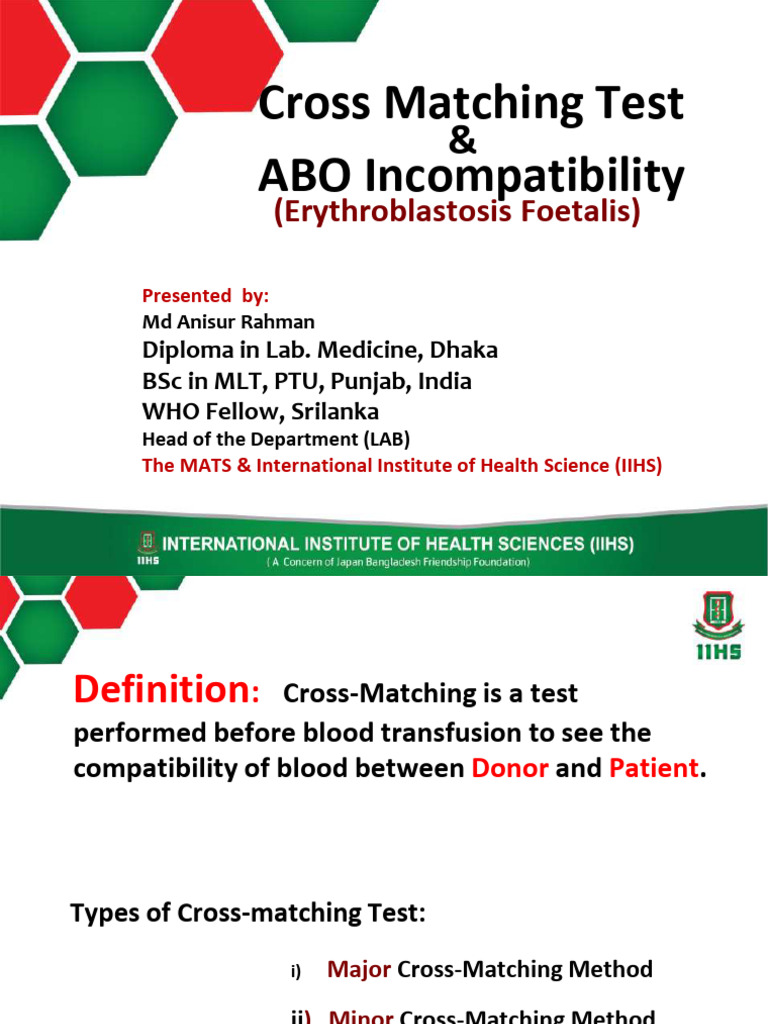 Cross Matching Test
&
ABO Incompatibility
(Erythroblastosis Foetalis)

Presented by:
Md Anisur Rahman
Diploma in Lab. Medicine, Dhaka
BSc in MLT, PTU, Punjab, India
WHO Fellow, Srilanka
Head of the Department (LAB)
The MATS & International Institute of Health Science (IIHS)

IIHS INTERNATIONAL INSTITUTE OF HEALTH SCIENCES (IIHS)
( A Concern of Japan Bangladesh Friendship Foundation)

IIHS

Definition: Cross-Matching is a test performed before blood transfusion to see the compatibility of blood between Donor and Patient.

Types of Cross-matching Test:

i) Major Cross-Matching Method

ii) Minor Cross-Matching Method